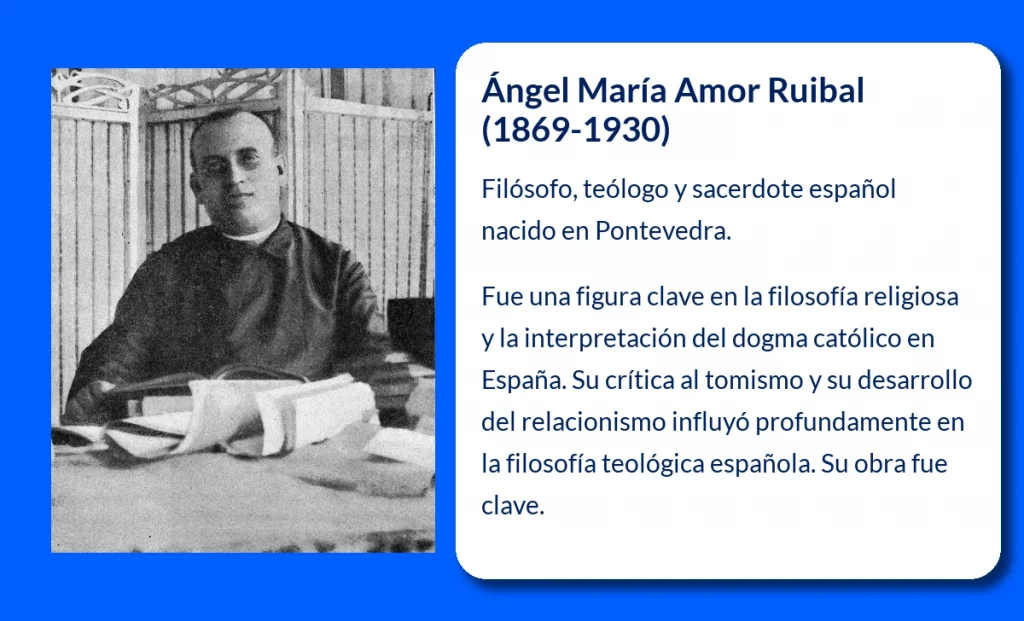 Ángel María Amor Ruibal (1869-1930)

Filósofo, teólogo y sacerdote español nacido en Pontevedra.

Fue una figura clave en la filosofía religiosa y la interpretación del dogma católico en España. Su crítica al tomismo y su desarrollo del relacionismo influyó profundamente en la filosofía teológica española. Su obra fue clave.